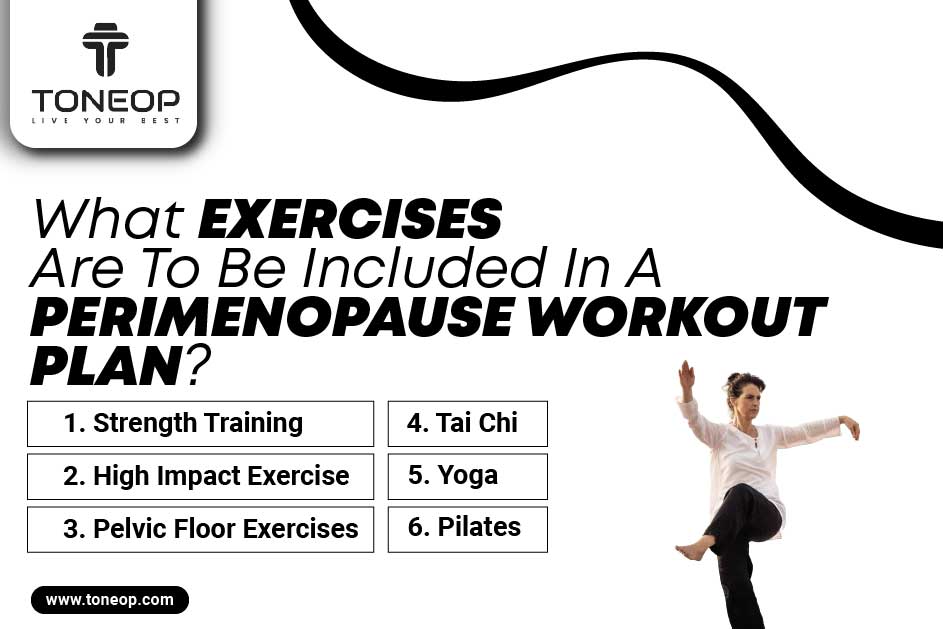 TONEOP
LIVE YOUR BEST

What EXERCISES Are To Be Included In A PERIMENOPAUSE WORKOUT PLAN?

1. Strength Training
2. High Impact Exercise
3. Pelvic Floor Exercises
4. Tai Chi
5. Yoga
6. Pilates

www.toneop.com